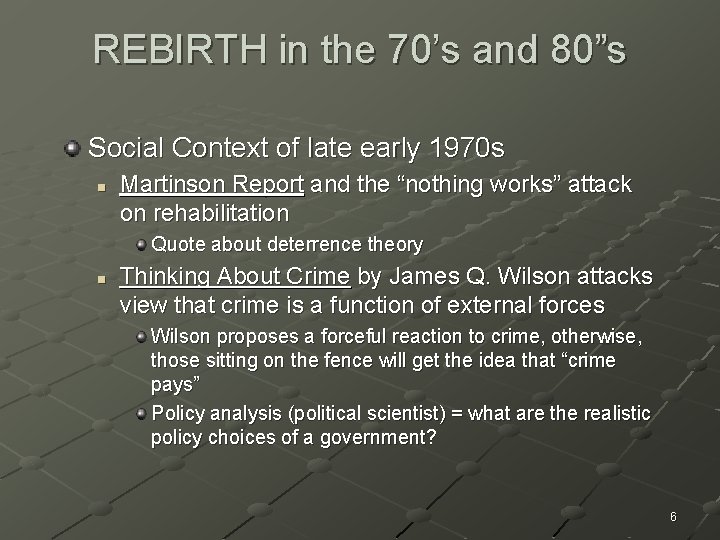 REBIRTH in the 70’s and 80”s

Social Context of late early 1970s

Martinson Report and the “nothing works” attack on rehabilitation

Quote about deterrence theory

Thinking About Crime by James Q. Wilson attacks view that crime is a function of external forces

Wilson proposes a forceful reaction to crime, otherwise, those sitting on the fence will get the idea that “crime pays”

Policy analysis (political scientist) = what are the realistic policy choices of a government?

6